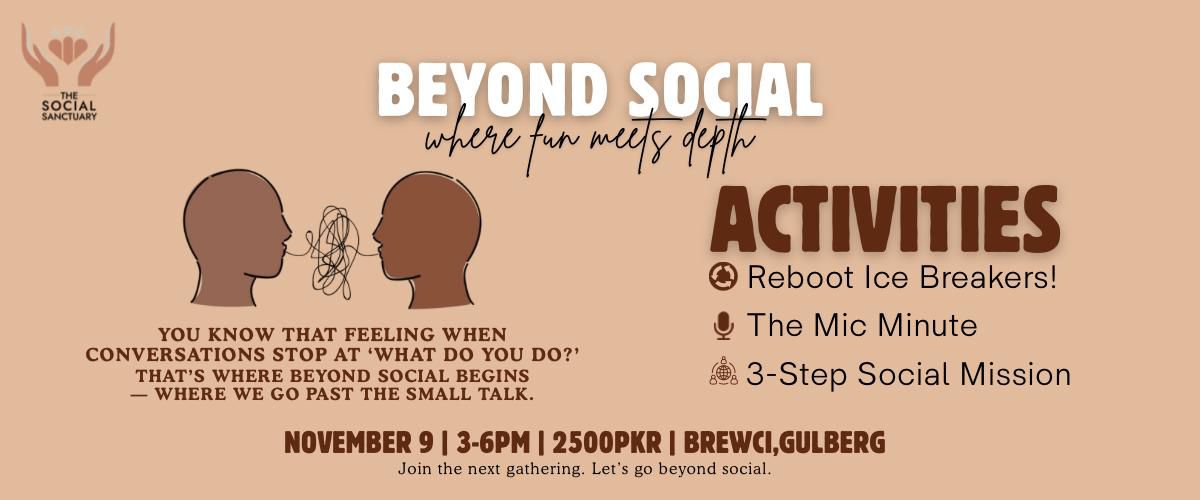 THE SOCIAL SANCTUARY

BEYOND SOCIAL

where fun meets depth

YOU KNOW THAT FEELING WHEN CONVERSATIONS STOP AT 'WHAT DO YOU DO?' THAT'S WHERE BEYOND SOCIAL BEGINS — WHERE WE GO PAST THE SMALL TALK.

ACTIVITIES

Reboot Ice Breakers!

The Mic Minute

3-Step Social Mission

NOVEMBER 9 | 3-6PM | 2500PKR | BREWCI,GULBERG

Join the next gathering. Let's go beyond social.